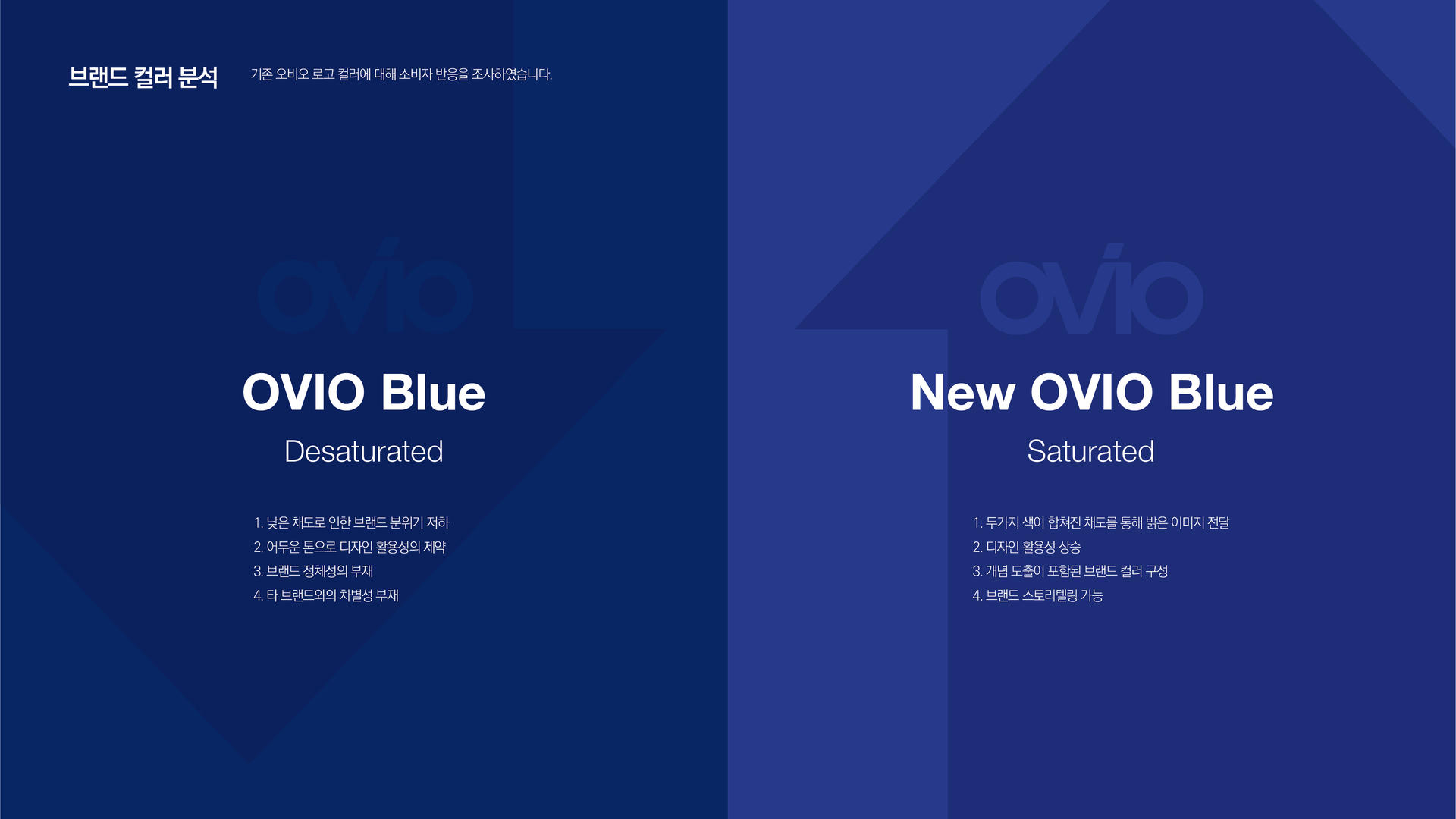 브랜드 컬러 분석

기존 오비오 로고 컬러에 대해 소비자 반응을 조사하였습니다.

ovio

OVIO Blue

Desaturated

1. 낮은 채도로 인한 브랜드 분위기 저하
2. 어두운 톤으로 디자인 활용성의 제약
3. 브랜드 정체성의 부재
4. 타 브랜드와의 차별성 부재

ovio

New OVIO Blue

Saturated

1. 두가지 색이 합쳐진 채도를 통해 밝은 이미지 전달
2. 디자인 활용성 상승
3. 개념 도출이 포함된 브랜드 컬러 구성
4. 브랜드 스토리텔링 가능